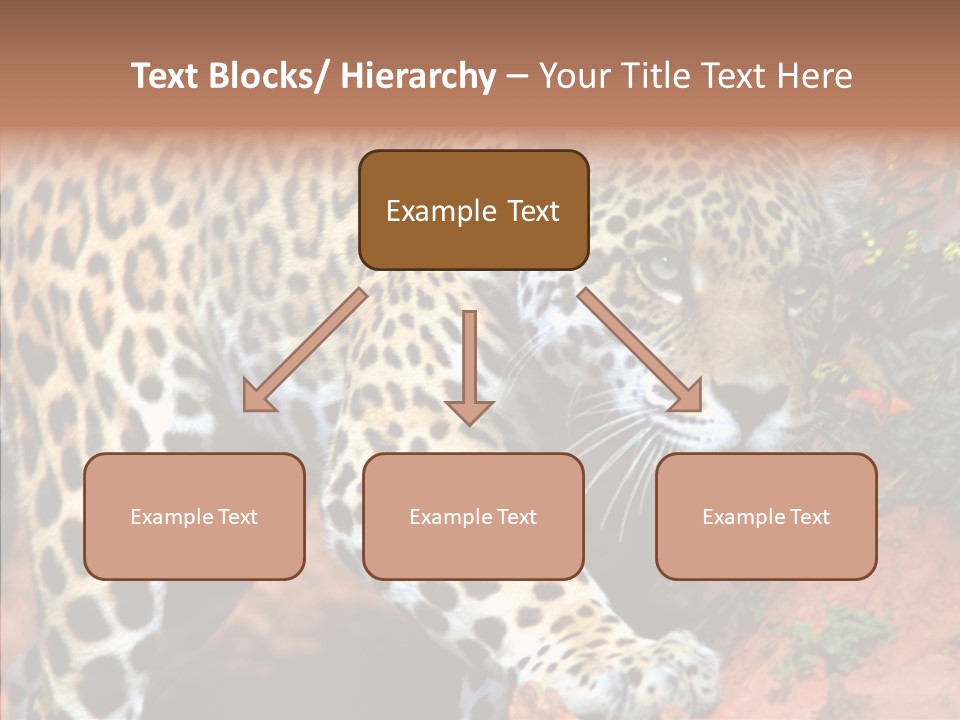 Text Blocks/ Hierarchy – Your Title Text Here

Example Text

Example Text

Example Text

Example Text